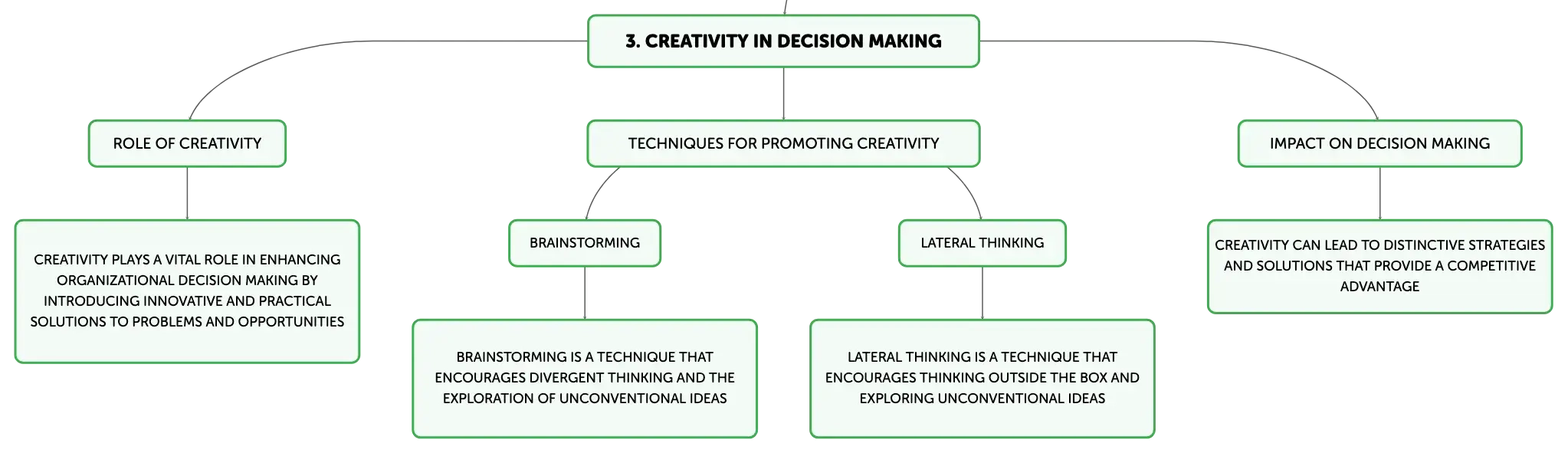 3. CREATIVITY IN DECISION MAKING

ROLE OF CREATIVITY

CREATIVITY PLAYS A VITAL ROLE IN ENHANCING ORGANIZATIONAL DECISION MAKING BY INTRODUCING INNOVATIVE AND PRACTICAL SOLUTIONS TO PROBLEMS AND OPPORTUNITIES

TECHNIQUES FOR PROMOTING CREATIVITY

BRAINSTORMING

BRAINSTORMING IS A TECHNIQUE THAT ENCOURAGES DIVERGENT THINKING AND THE EXPLORATION OF UNCONVENTIONAL IDEAS

LATERAL THINKING

LATERAL THINKING IS A TECHNIQUE THAT ENCOURAGES THINKING OUTSIDE THE BOX AND EXPLORING UNCONVENTIONAL IDEAS

IMPACT ON DECISION MAKING

CREATIVITY CAN LEAD TO DISTINCTIVE STRATEGIES AND SOLUTIONS THAT PROVIDE A COMPETITIVE ADVANTAGE